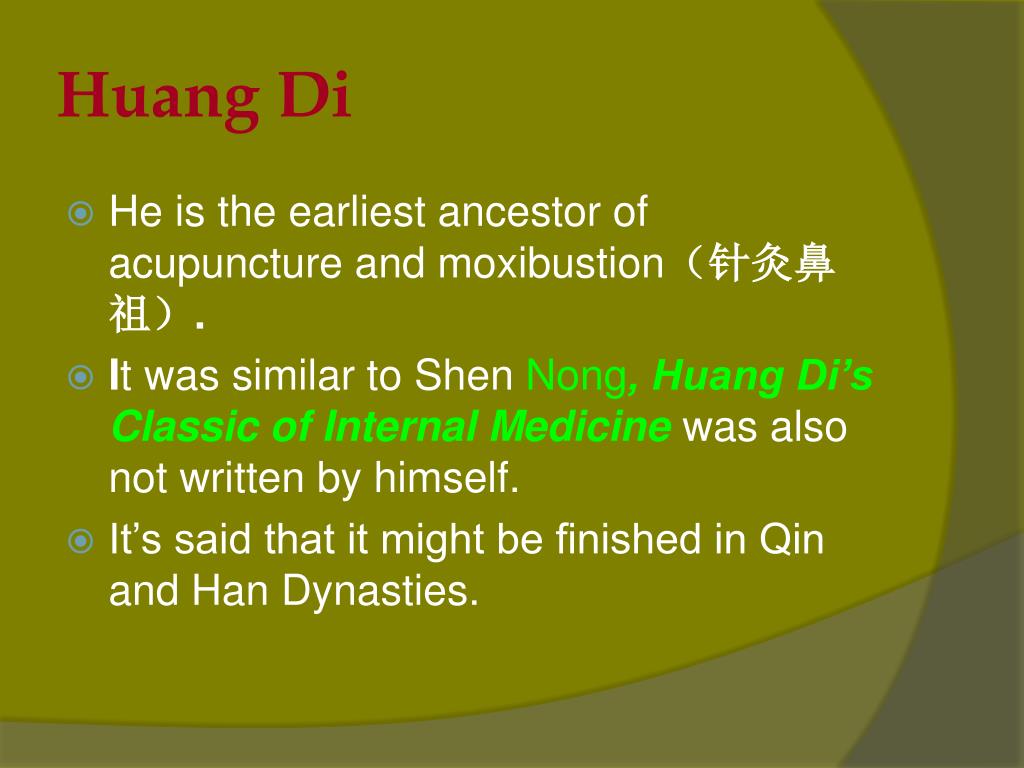 Huang Di

He is the earliest ancestor of acupuncture and moxibustion（针灸鼻祖）.

It was similar to Shen Nong, Huang Di’s Classic of Internal Medicine was also not written by himself.

It’s said that it might be finished in Qin and Han Dynasties.